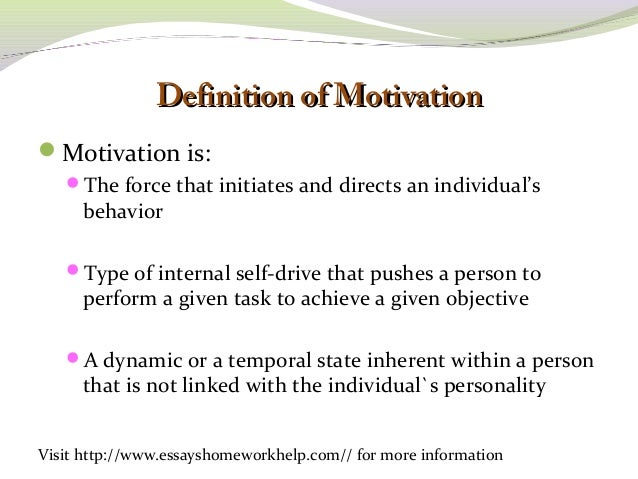 Definition of Motivation

Motivation is:

The force that initiates and directs an individual's behavior

Type of internal self-drive that pushes a person to perform a given task to achieve a given objective

A dynamic or a temporal state inherent within a person that is not linked with the individual`s personality

Visit http://www.essayshomeworkhelp.com// for more information